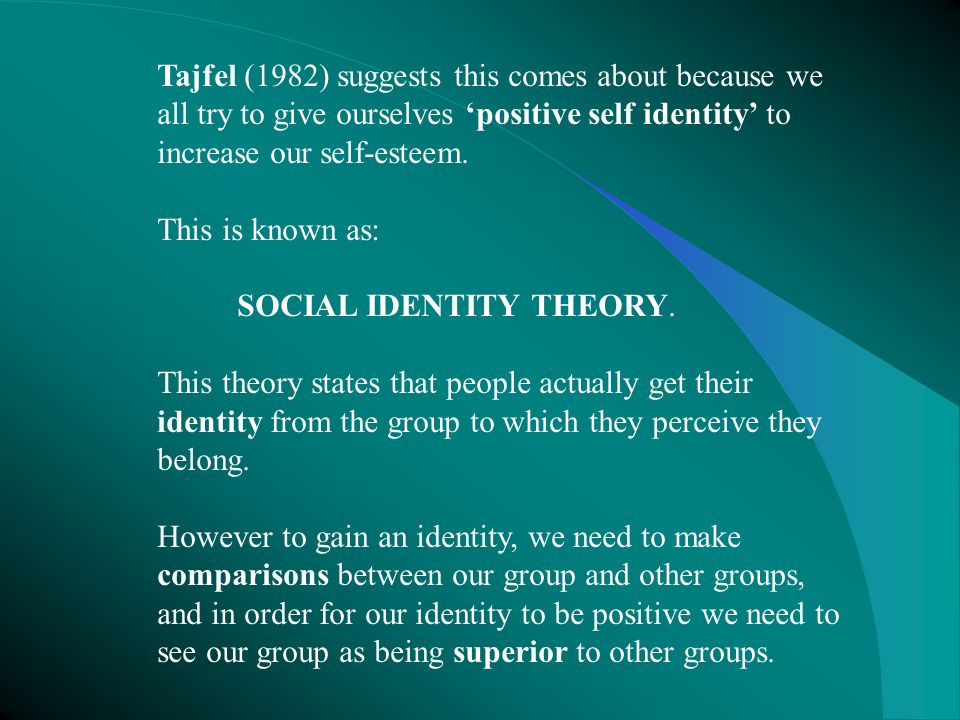 Tajfel (1982) suggests this comes about because we all try to give ourselves ‘positive self identity’ to increase our self-esteem.

This is known as:

SOCIAL IDENTITY THEORY.

This theory states that people actually get their identity from the group to which they perceive they belong.

However to gain an identity, we need to make comparisons between our group and other groups, and in order for our identity to be positive we need to see our group as being superior to other groups.